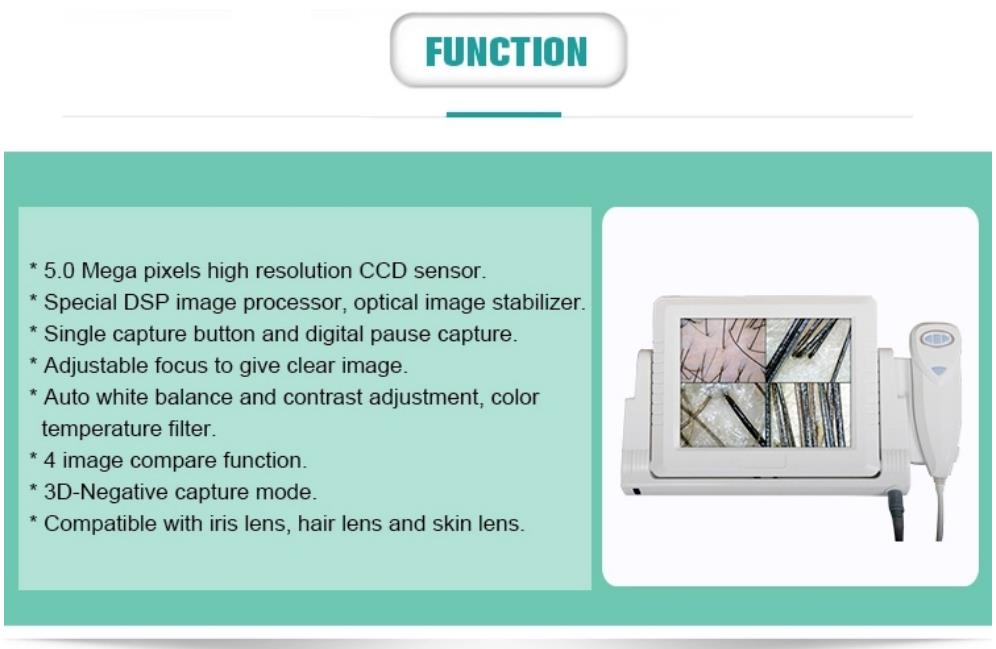 FUNCTION

* 5.0 Mega pixels high resolution CCD sensor.
* Special DSP image processor, optical image stabilizer.
* Single capture button and digital pause capture.
* Adjustable focus to give clear image.
* Auto white balance and contrast adjustment, color temperature filter.
* 4 image compare function.
* 3D-Negative capture mode.
* Compatible with iris lens, hair lens and skin lens.